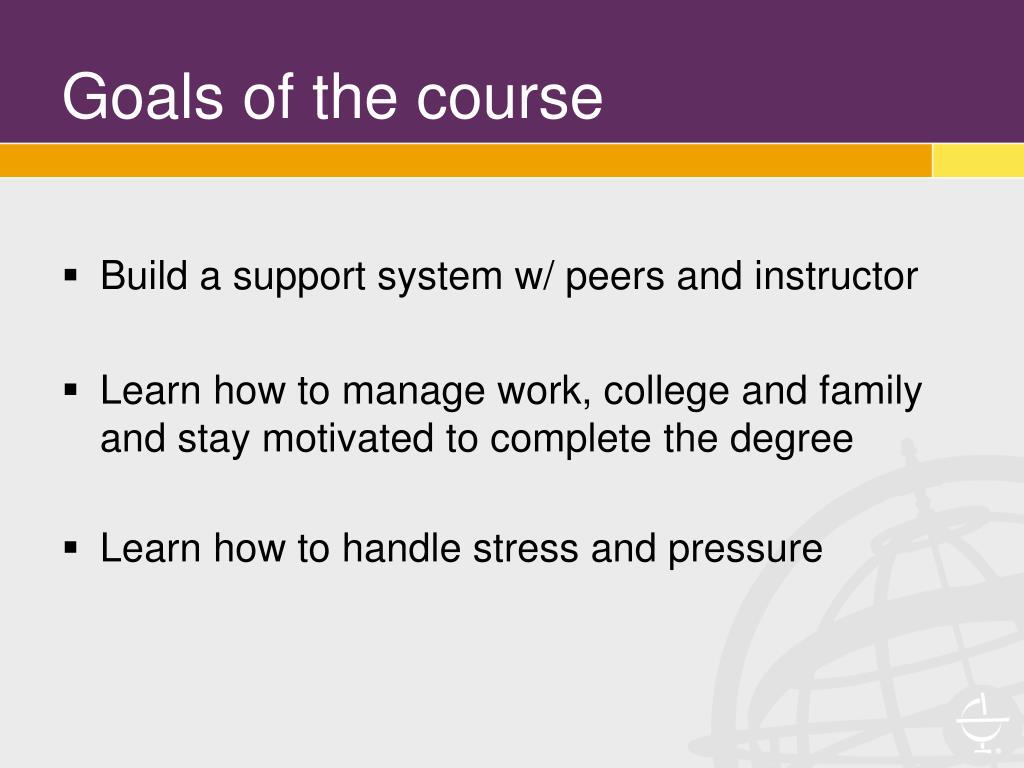 Goals of the course

▪ Build a support system w/ peers and instructor

▪ Learn how to manage work, college and family and stay motivated to complete the degree

▪ Learn how to handle stress and pressure